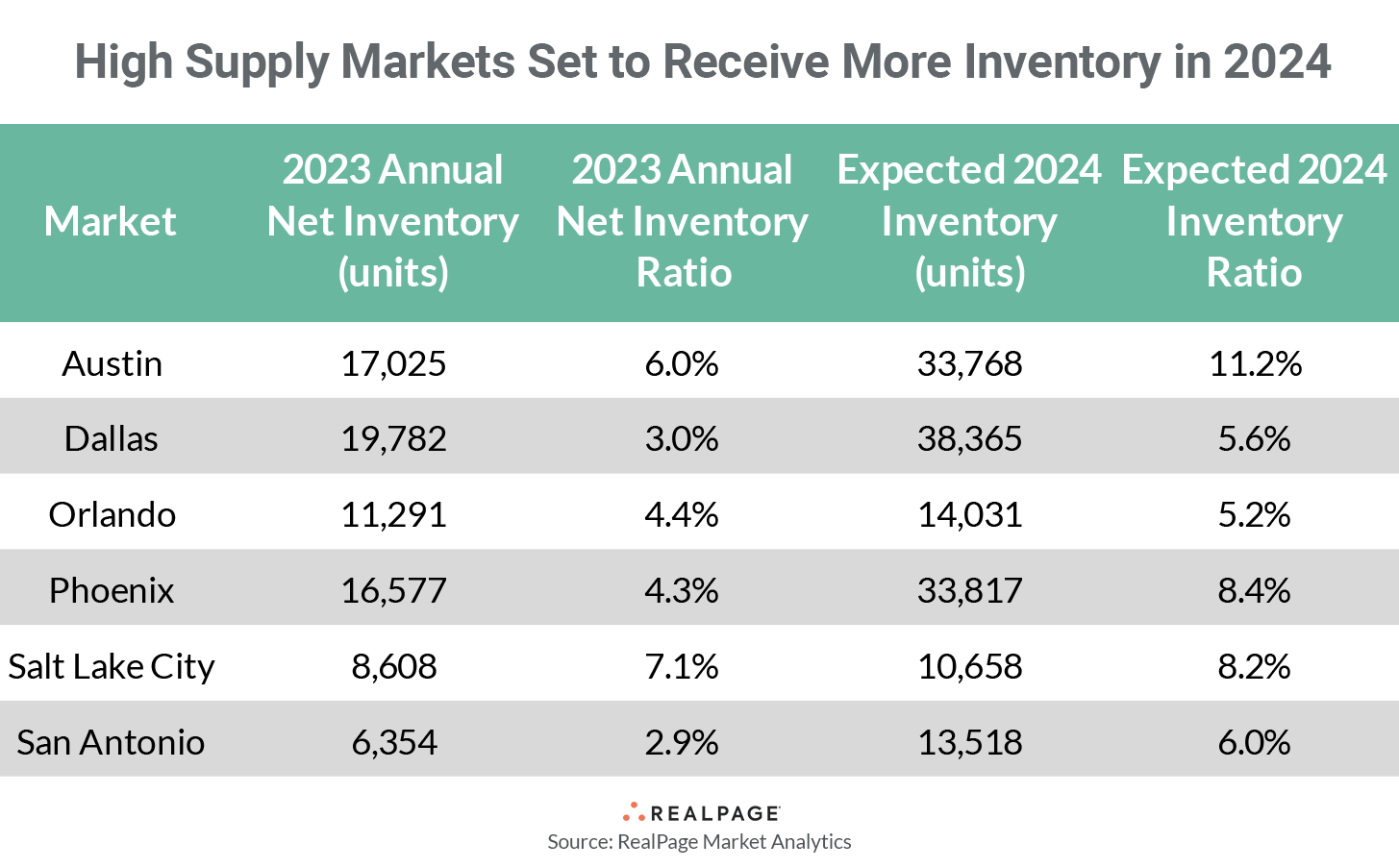 High Supply Markets Set to Receive More Inventory in 2024

| Market | 2023 Annual Net Inventory (units) | 2023 Annual Net Inventory Ratio | Expected 2024 Inventory (units) | Expected 2024 Inventory Ratio |
|---|---|---|---|---|
| Austin | 17,025 | 6.0% | 33,768 | 11.2% |
| Dallas | 19,782 | 3.0% | 38,365 | 5.6% |
| Orlando | 11,291 | 4.4% | 14,031 | 5.2% |
| Phoenix | 16,577 | 4.3% | 33,817 | 8.4% |
| Salt Lake City | 8,608 | 7.1% | 10,658 | 8.2% |
| San Antonio | 6,354 | 2.9% | 13,518 | 6.0% |

REALPAGE
Source: RealPage Market Analytics